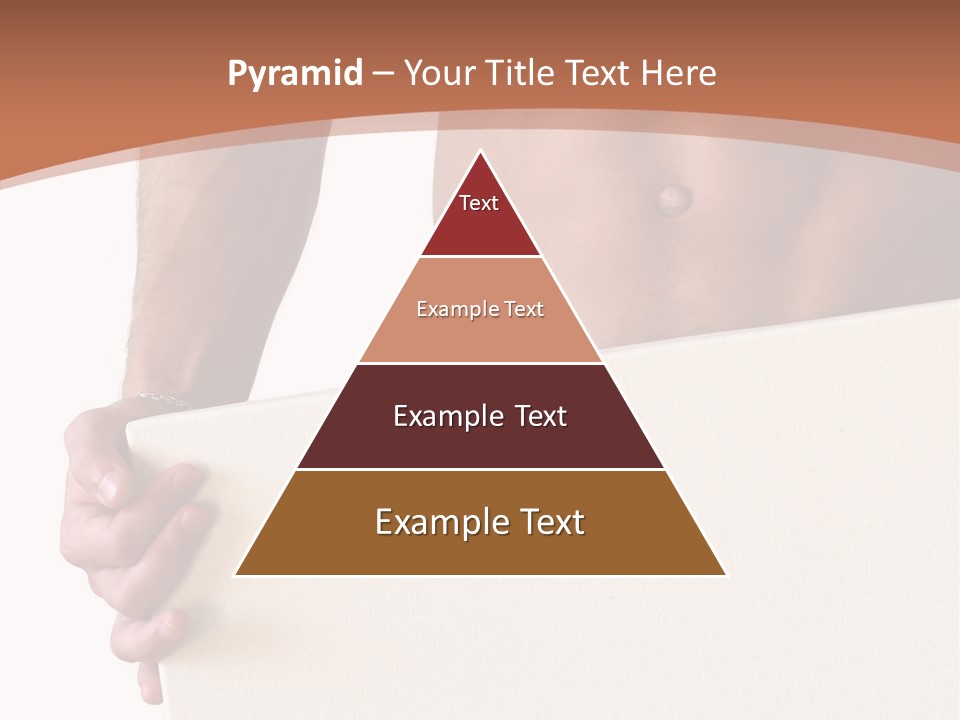 Pyramid – Your Title Text Here

Text

Example Text

Example Text

Example Text